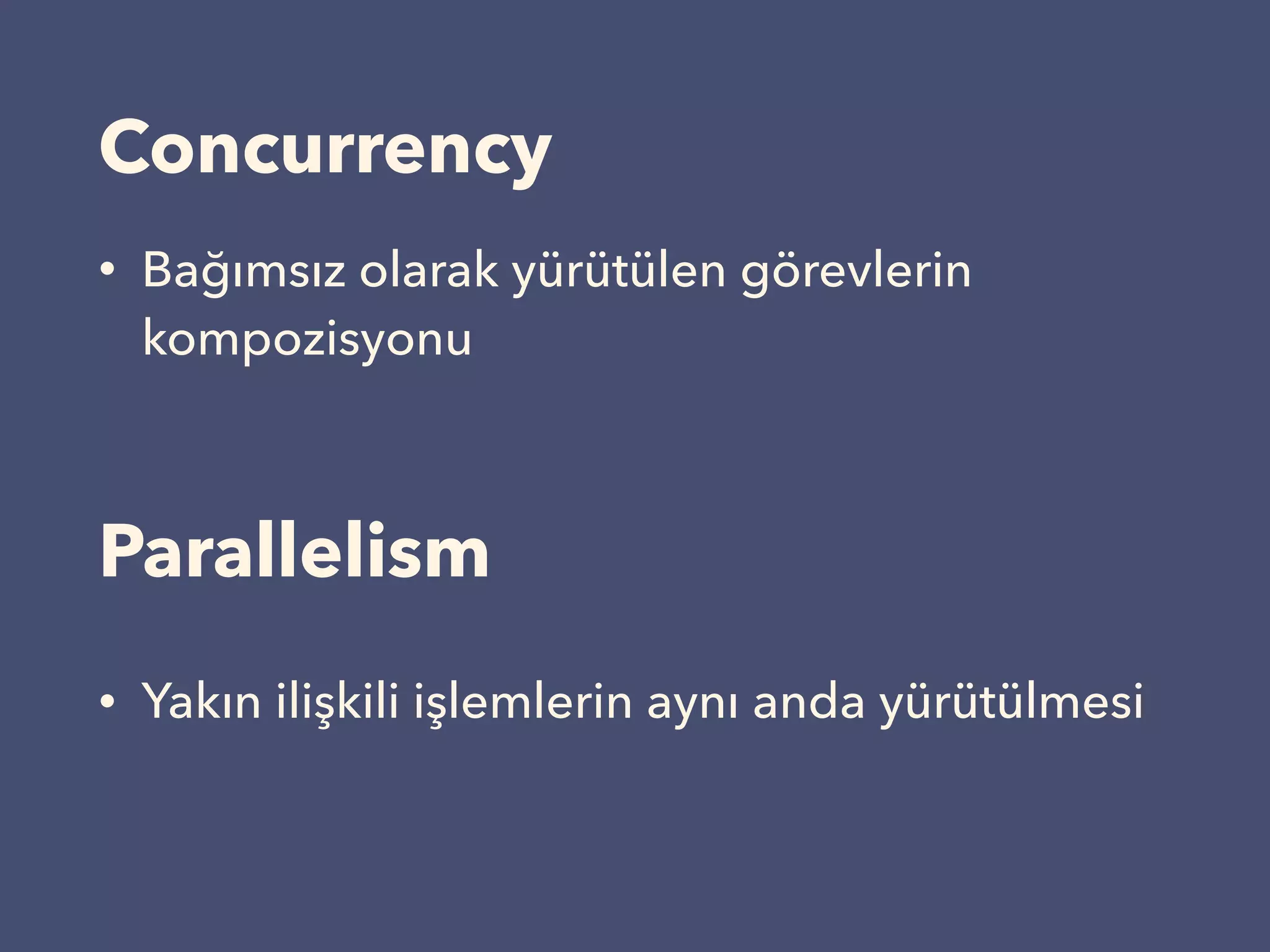 Concurrency

• Bağımsız olarak yürütülen görevlerin kompozisyonu

Parallelism

• Yakın ilişkili işlemlerin aynı anda yürütülmesi